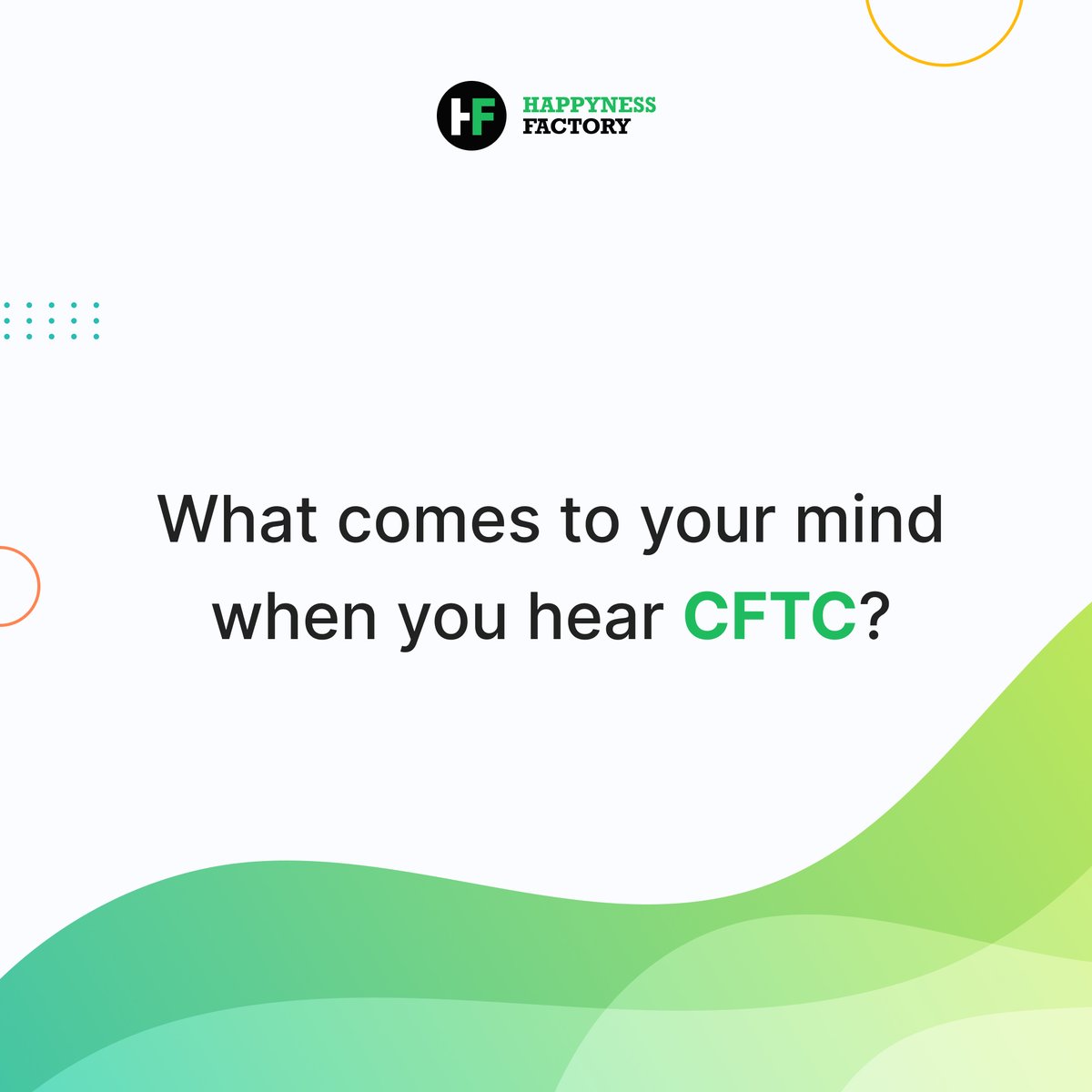 HF HAPPYNESS FACTORY

What comes to your mind when you hear CFTC?